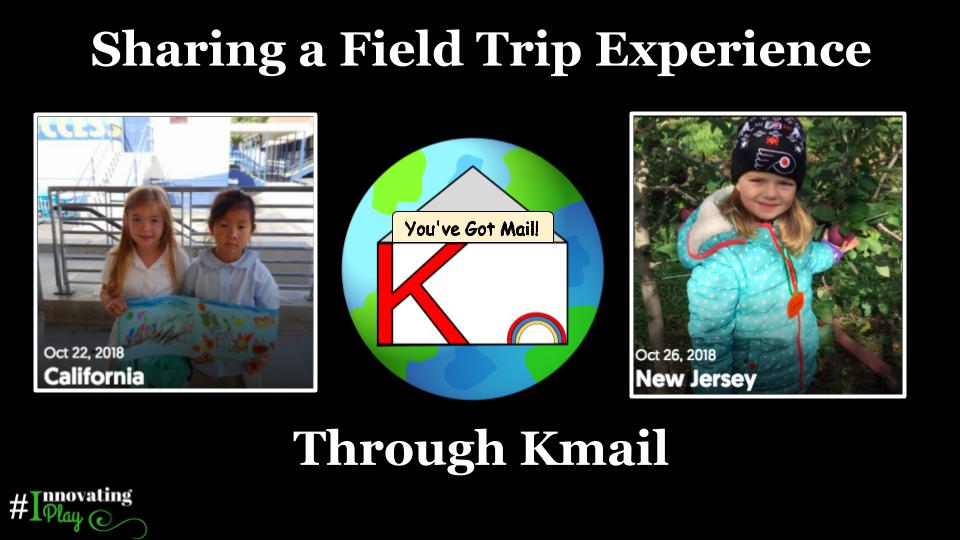 Sharing a Field Trip Experience

Oct 22, 2018
California

You've Got Mail!
K

Oct 26, 2018
New Jersey

Through Kmail

#Innovating Play